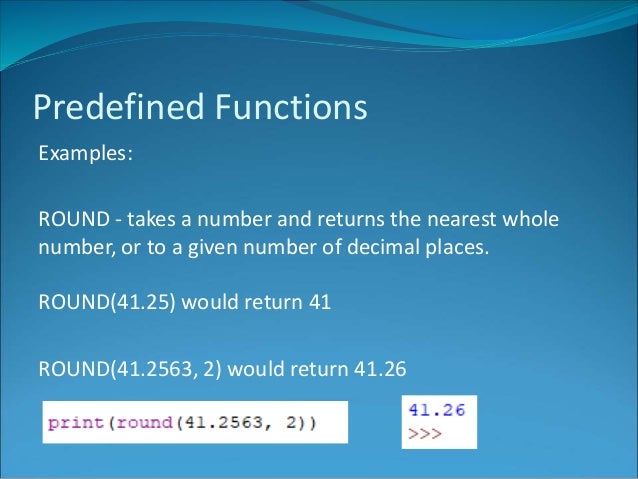 Predefined Functions

Examples:

ROUND - takes a number and returns the nearest whole number, or to a given number of decimal places.

ROUND(41.25) would return 41

ROUND(41.2563, 2) would return 41.26

print(round(41.2563, 2))

41.26
>>>